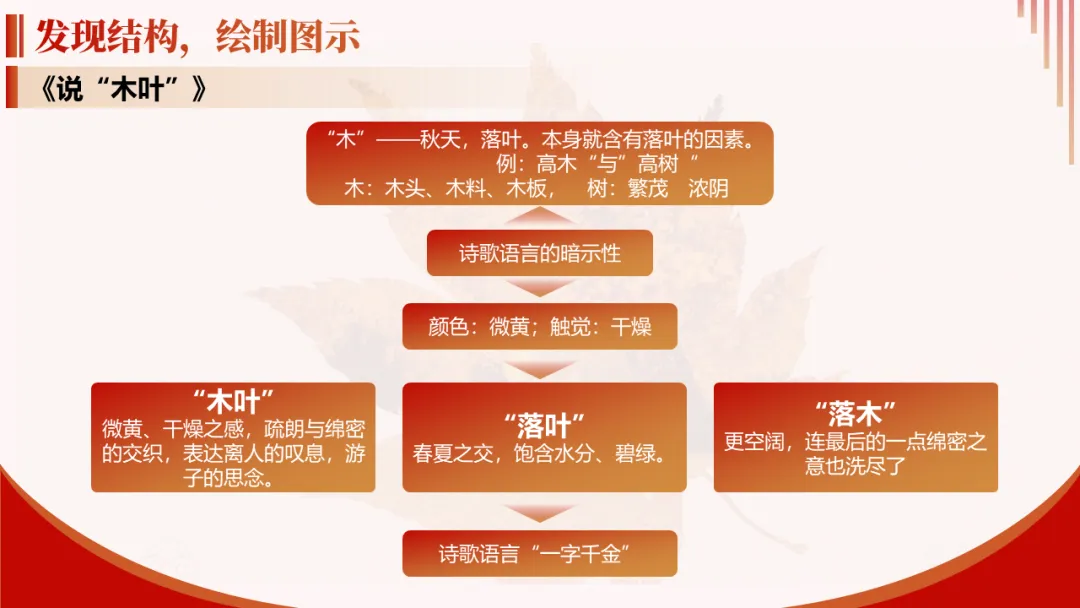 发现结构，绘制图示

《说“木叶”》

“木”——秋天，落叶。本身就含有落叶的因素。
例：高木“与”高树“
木：木头、木料、木板，　树：繁茂　浓阴

诗歌语言的暗示性

颜色：微黄；触觉：干燥

“木叶”
微黄、干燥之感，疏朗与绵密的交织，表达离人的叹息，游子的思念。

“落叶”
春夏之交，饱含水分、碧绿。

“落木”
更空阔，连最后的一点绵密之意也洗尽了

诗歌语言“一字千金”